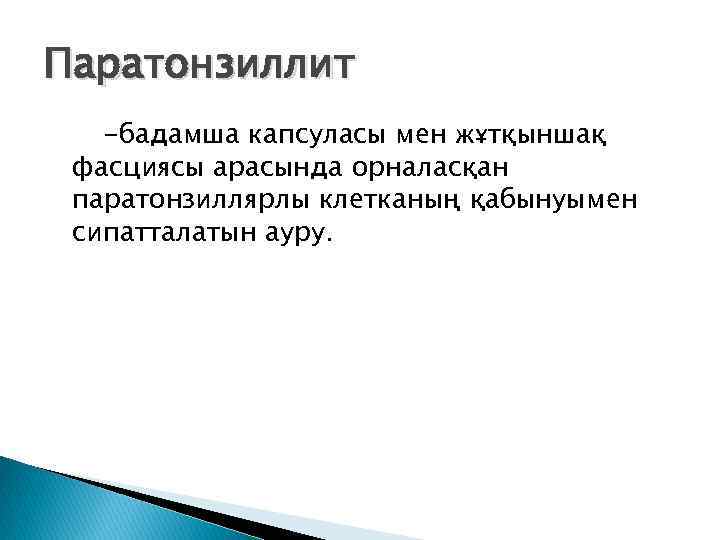 Паратонзиллит

-бадамша капсуласы мен жұтқыншақ фасциясы арасында орналасқан паратонзиллярлы клетканың қабынуымен сипатталатын ауру.